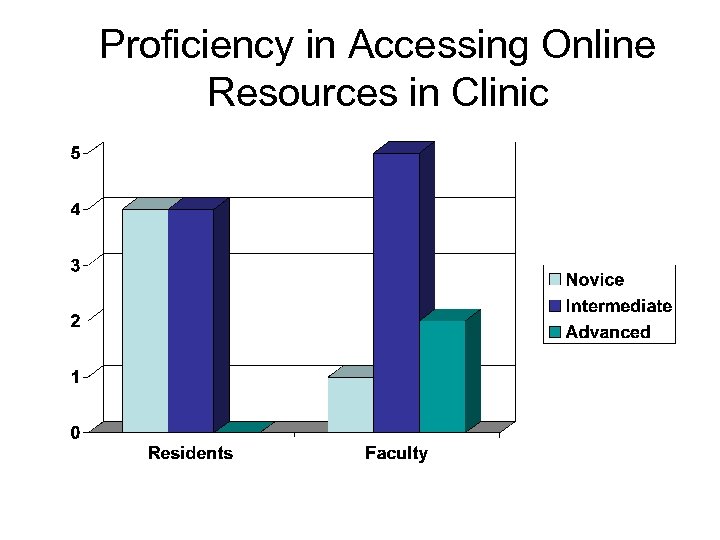 Proficiency in Accessing Online Resources in Clinic

5
4
3
2
1
0

Residents
Faculty

Novice
Intermediate
Advanced